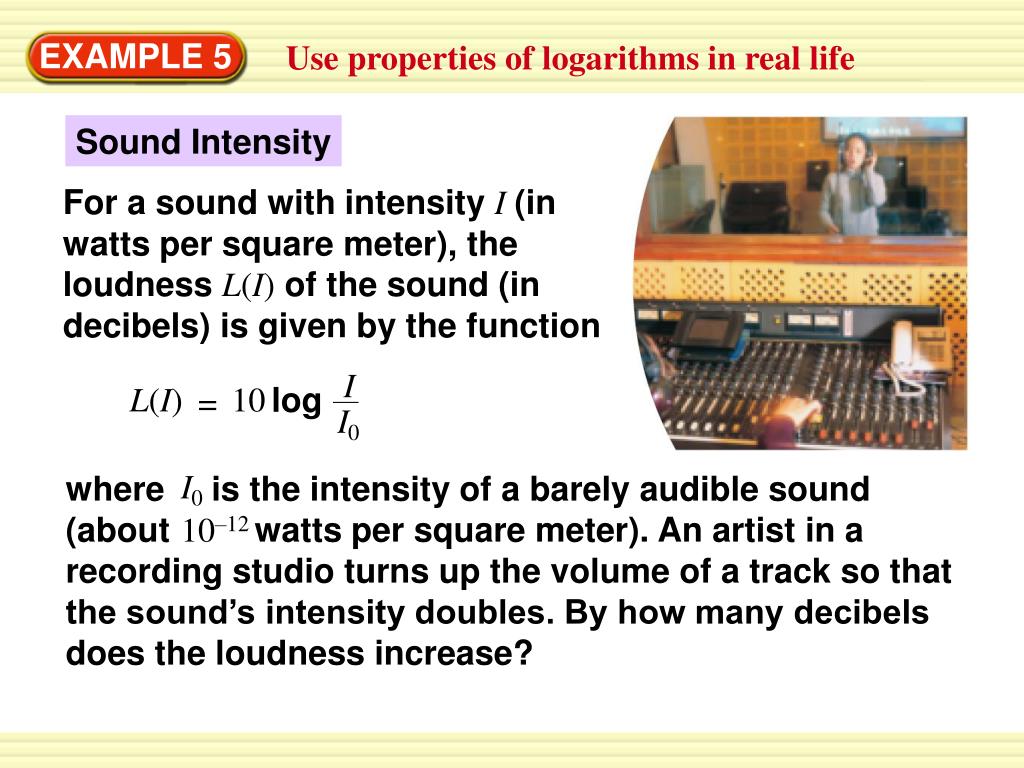 EXAMPLE 5 Use properties of logarithms in real life

Sound Intensity

For a sound with intensity $I$ (in watts per square meter), the loudness $L(I)$ of the sound (in decibels) is given by the function

$L(I) = 10 \log \frac{I}{I_0}$

where $I_0$ is the intensity of a barely audible sound (about $10^{-12}$ watts per square meter). An artist in a recording studio turns up the volume of a track so that the sound's intensity doubles. By how many decibels does the loudness increase?